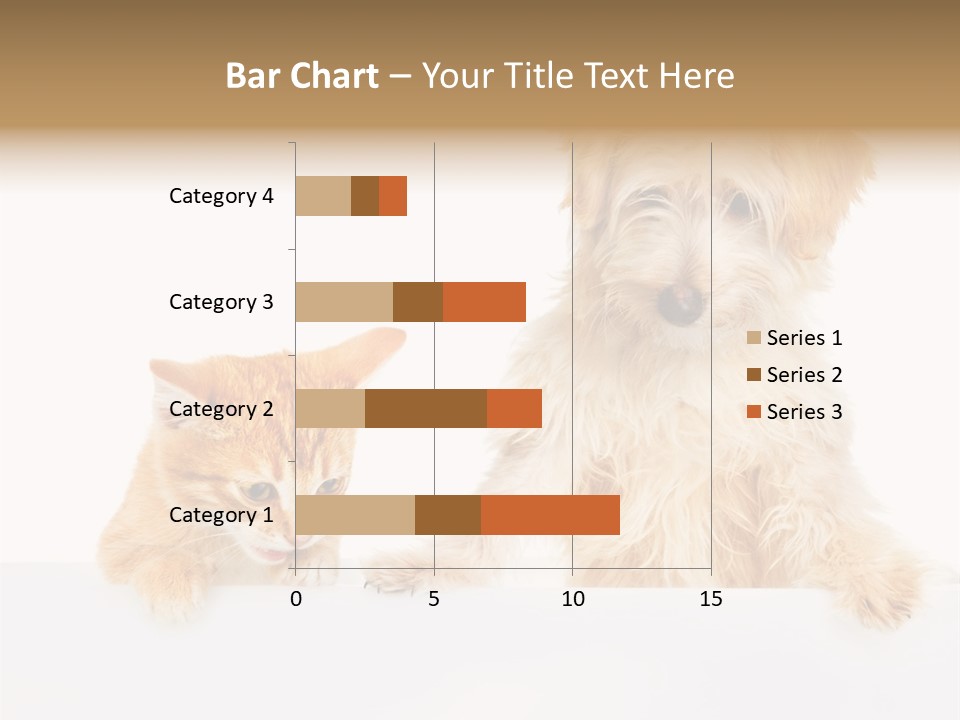 Bar Chart – Your Title Text Here

Category 4
Category 3
Category 2
Category 1

0
5
10
15

Series 1
Series 2
Series 3